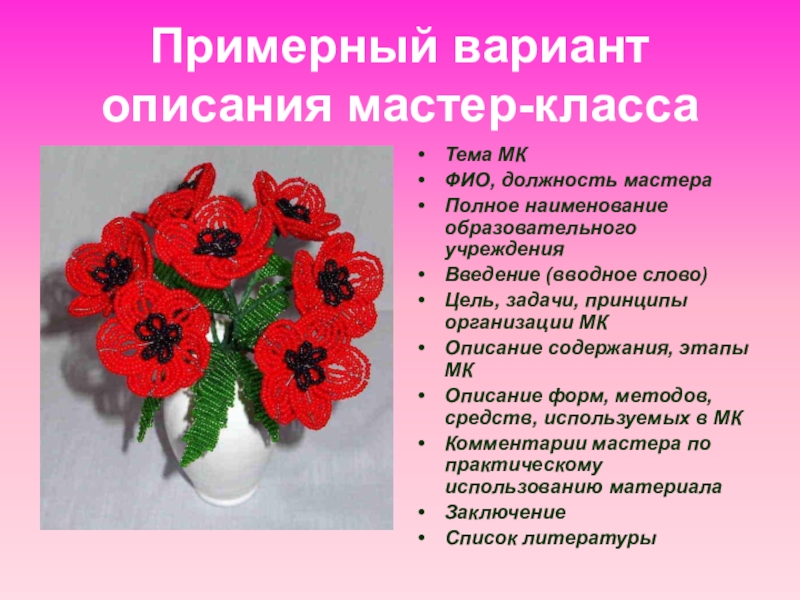 Примерный вариант описания мастер-класса

- Тема МК
- ФИО, должность мастера
- Полное наименование образовательного учреждения
- Введение (вводное слово)
- Цель, задачи, принципы организации МК
- Описание содержания, этапы МК
- Описание форм, методов, средств, используемых в МК
- Комментарии мастера по практическому использованию материала
- Заключение
- Список литературы